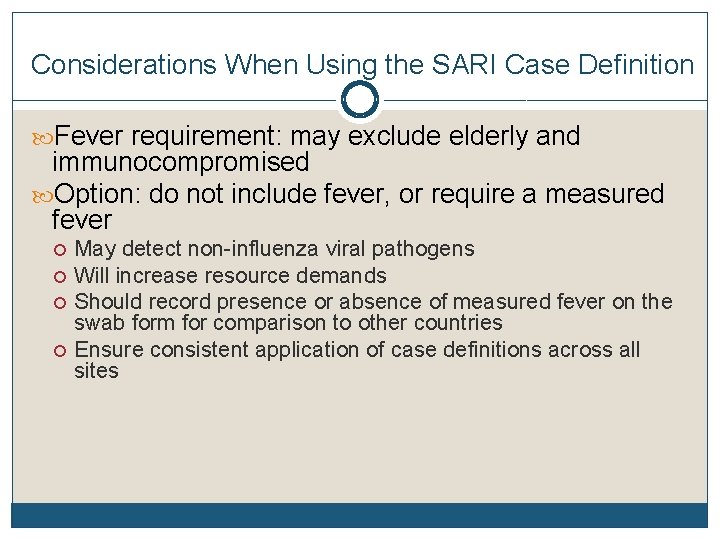 Considerations When Using the SARI Case Definition

Fever requirement: may exclude elderly and immunocompromised

Option: do not include fever, or require a measured fever

May detect non-influenza viral pathogens

Will increase resource demands

Should record presence or absence of measured fever on the swab form for comparison to other countries

Ensure consistent application of case definitions across all sites